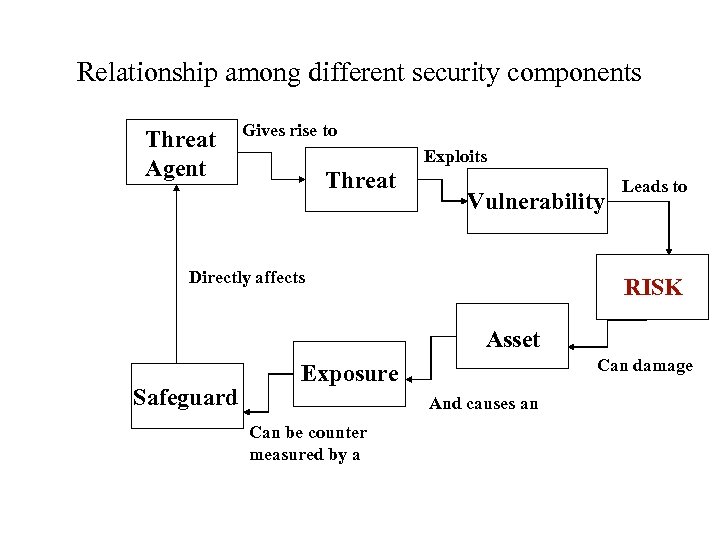 Relationship among different security components

Threat Agent

Gives rise to

Threat

Exploits

Vulnerability

Leads to

RISK

Can damage

Asset

And causes an

Exposure

Can be counter measured by a

Safeguard

Directly affects